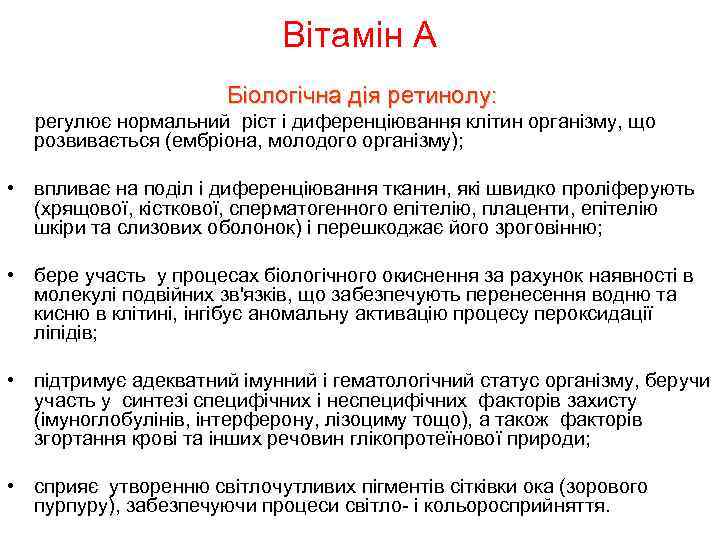 Вітамін А

Біологічна дія ретинолу:

регулює нормальний ріст і диференціювання клітин організму, що розвивається (ембріона, молодого організму);

• впливає на поділ і диференціювання тканин, які швидко проліферують (хрящової, кісткової, сперматогенного епітелію, плаценти, епітелію шкіри та слизових оболонок) і перешкоджає його зроговінню;

• бере участь у процесах біологічного окиснення за рахунок наявності в молекулі подвійних зв'язків, що забезпечують перенесення водню та кисню в клітині, інгібує аномальну активацію процесу пероксидації ліпідів;

• підтримує адекватний імунний і гематологічний статус організму, беручи участь у синтезі специфічних і неспецифічних факторів захисту (імуноглобулінів, інтерферону, лізоциму тощо), а також факторів згортання крові та інших речовин глікопротеїнової природи;

• сприяє утворенню світлочутливих пігментів сітківки ока (зорового пурпуру), забезпечуючи процеси світло- і кольоросприйняття.